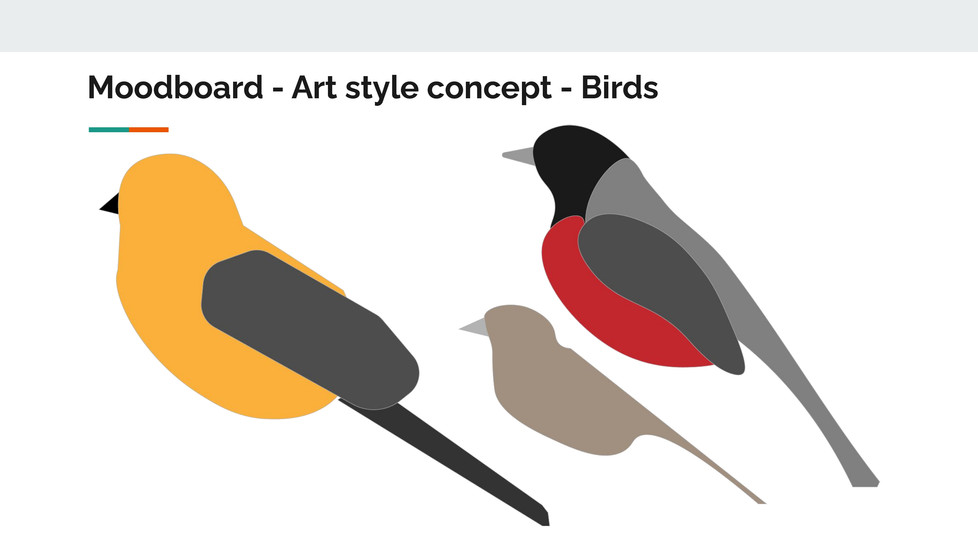 Moodboard - Art style concept - Birds